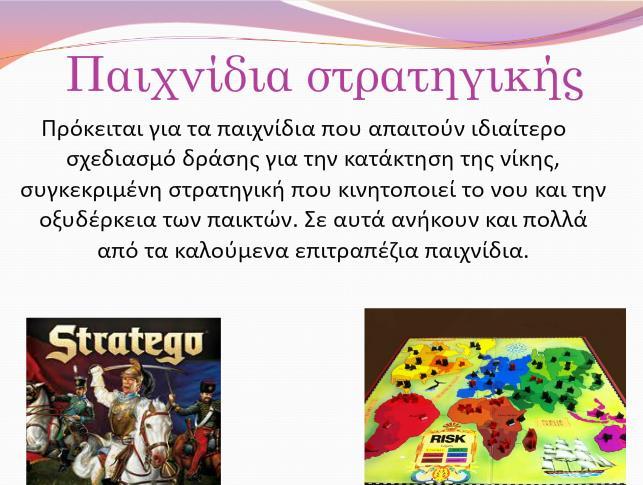 Παιχνίδια στρατηγικής

Πρόκειται για τα παιχνίδια που απαιτούν ιδιαίτερο σχεδιασμό δράσης για την κατάκτηση της νίκης, συγκεκριμένη στρατηγική που κινητοποιεί το νου και την οξυδέρκεια των παικτών. Σε αυτά ανήκουν και πολλά από τα καλούμενα επιτραπέζια παιχνίδια.

Stratego

RISK